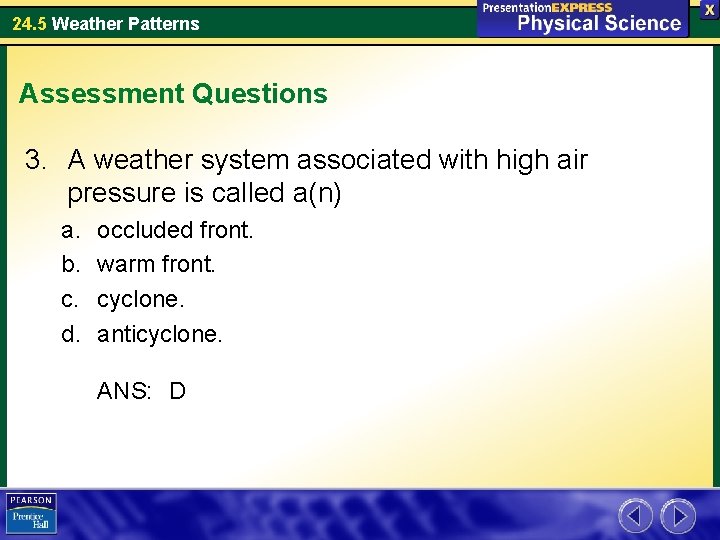 24.5 Weather Patterns

PresentationEXPRESS
Physical Science

X

Assessment Questions

3. A weather system associated with high air pressure is called a(n)

a. occluded front.
b. warm front.
c. cyclone.
d. anticyclone.

ANS: D

PEARSON
Prentice Hall